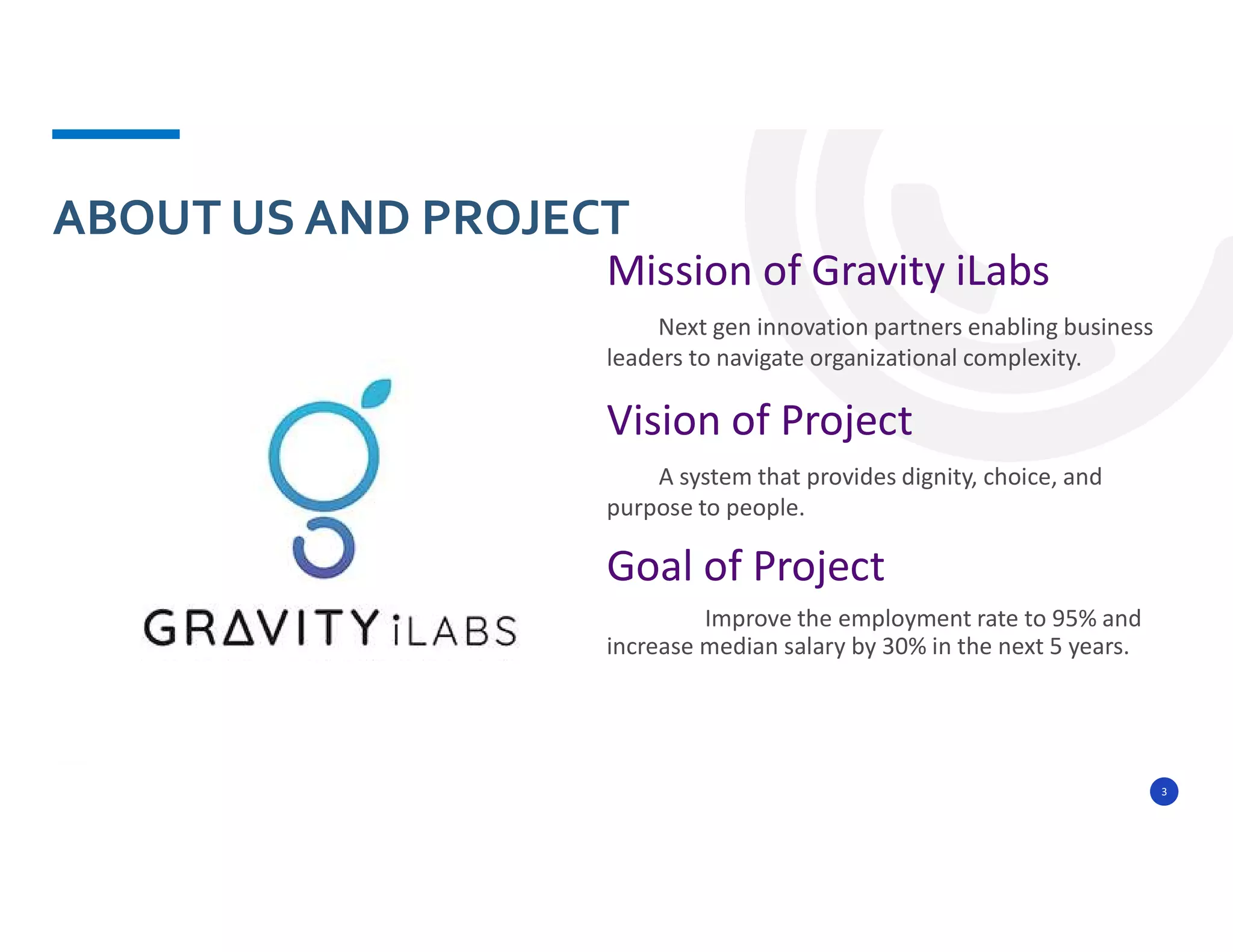 ABOUT US AND PROJECT

GRAVITY iLABS

Mission of Gravity iLabs

Next gen innovation partners enabling business leaders to navigate organizational complexity.

Vision of Project

A system that provides dignity, choice, and purpose to people.

Goal of Project

Improve the employment rate to 95% and increase median salary by 30% in the next 5 years.

3